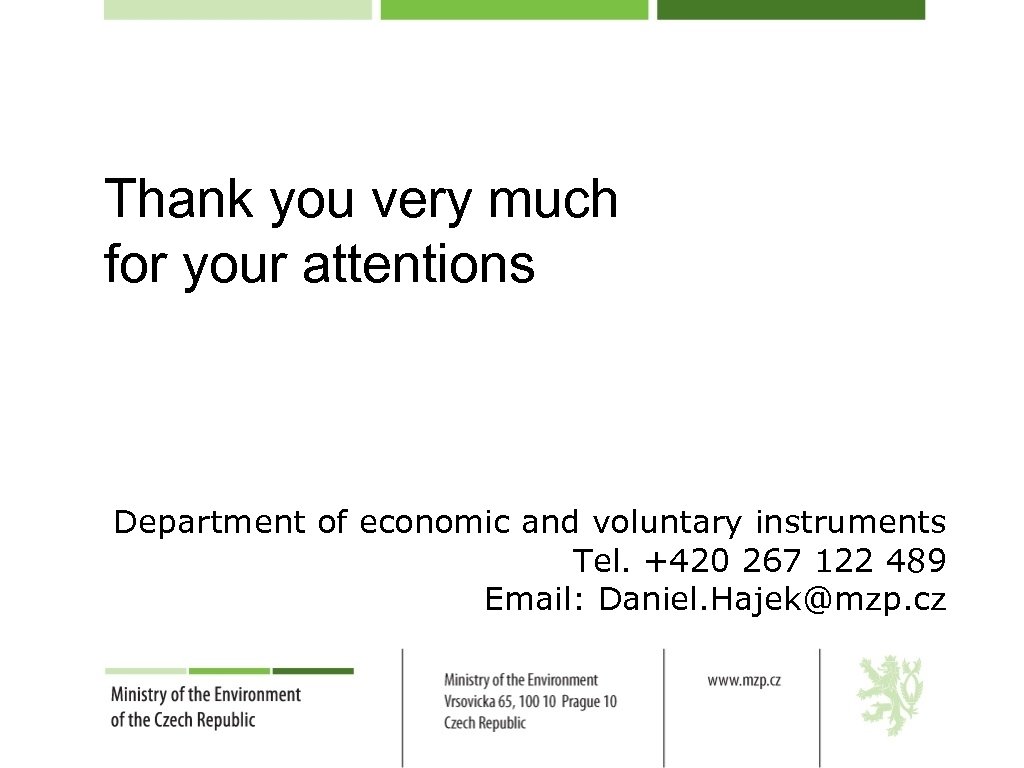 Thank you very much for your attentions

Department of economic and voluntary instruments
Tel. +420 267 122 489
Email: Daniel.Hajek@mzp.cz

Ministry of the Environment of the Czech Republic

Ministry of the Environment
Vrsovicka 65, 100 10 Prague 10
Czech Republic

www.mzp.cz